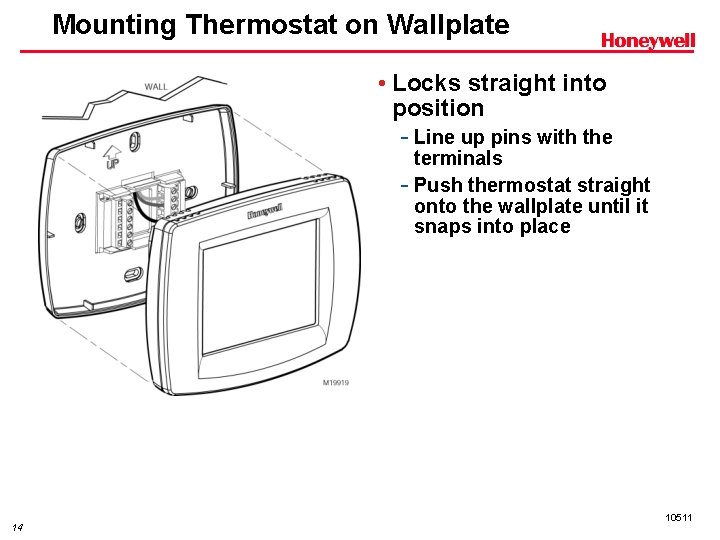 Mounting Thermostat on Wallplate

Honeywell

WALL

UP

Honeywell

M19919

• Locks straight into position
 - Line up pins with the terminals
 - Push thermostat straight onto the wallplate until it snaps into place

14

10511